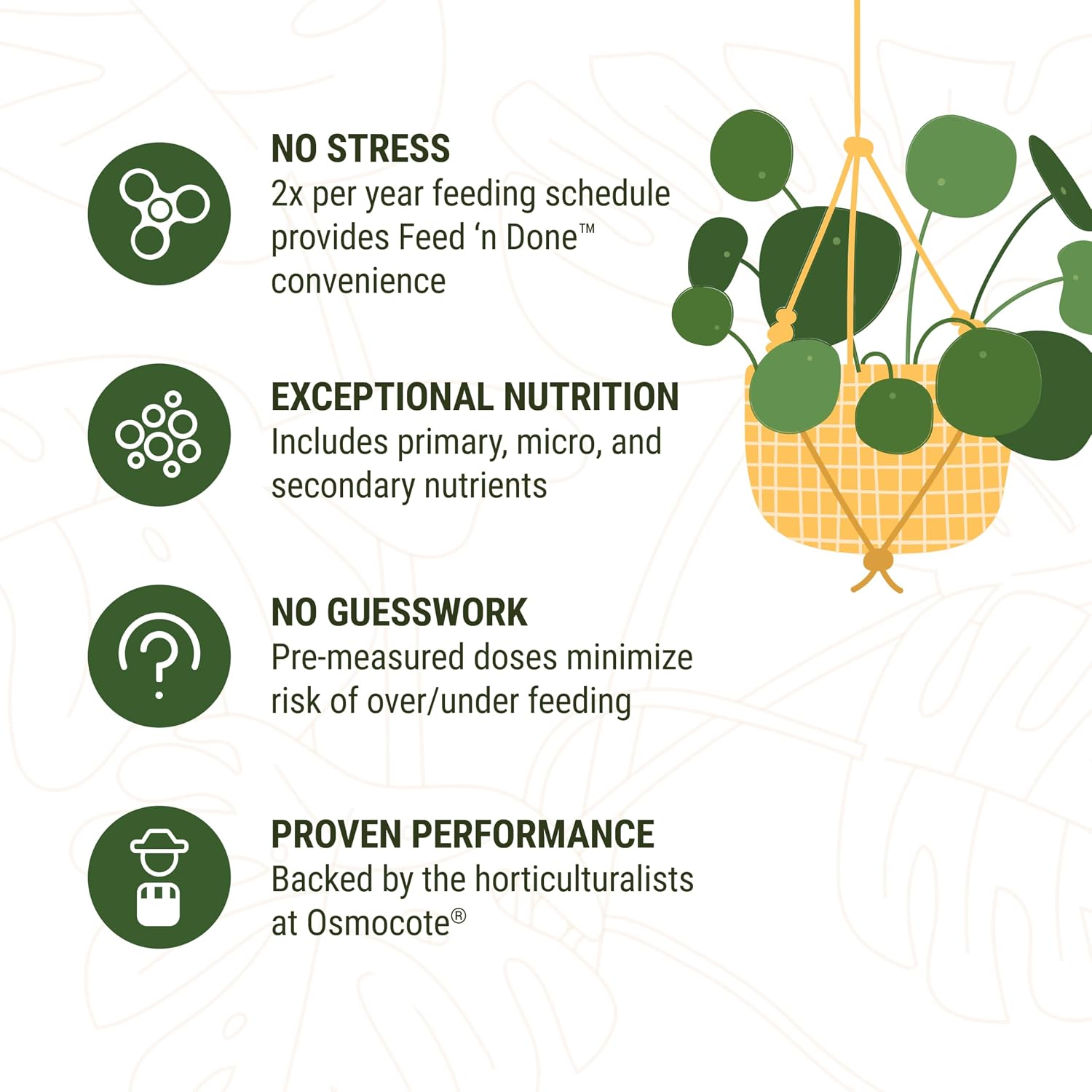 NO STRESS
2x per year feeding schedule provides Feed ‘n Done™ convenience

EXCEPTIONAL NUTRITION
Includes primary, micro, and secondary nutrients

NO GUESSWORK
Pre-measured doses minimize risk of over/under feeding

PROVEN PERFORMANCE
Backed by the horticulturalists at Osmocote®